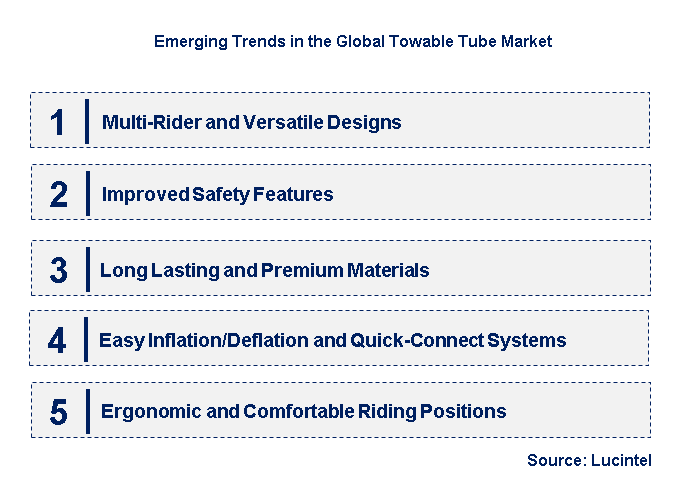 Emerging Trends in the Global Towable Tube Market

1 Multi-Rider and Versatile Designs

2 Improved Safety Features

3 Long Lasting and Premium Materials

4 Easy Inflation/Deflation and Quick-Connect Systems

5 Ergonomic and Comfortable Riding Positions

Source: Lucintel